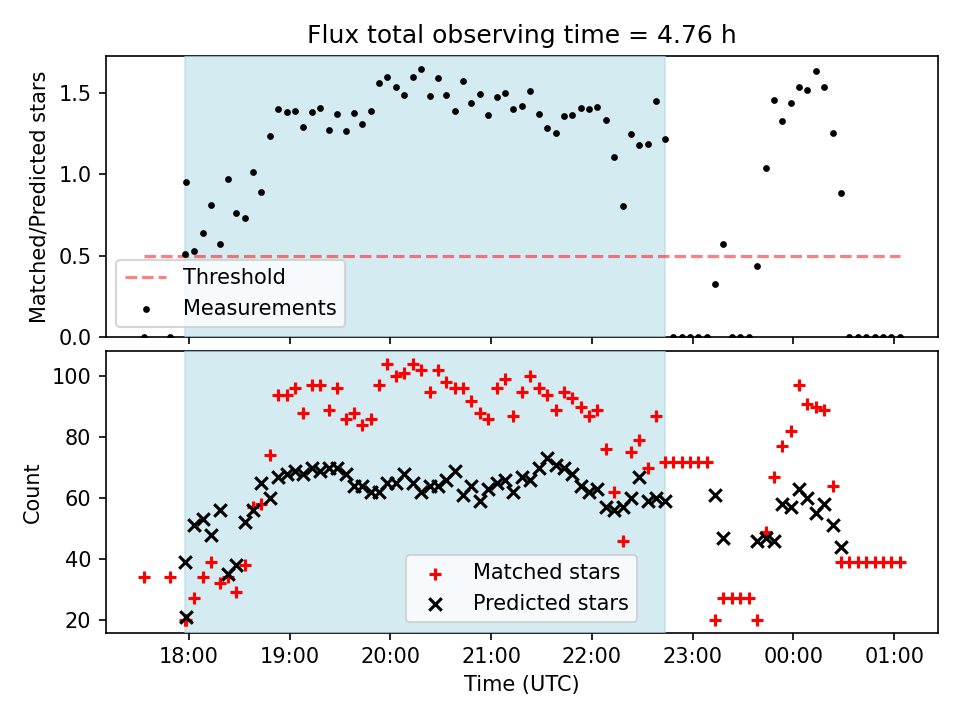 Flux total observing time = 4.76 h

Matched/Predicted stars

1.5
1.0
0.5
0.0

Threshold
Measurements

Count

100
80
60
40
20

Matched stars
Predicted stars

18:00 19:00 20:00 21:00 22:00 23:00 00:00 01:00

Time (UTC)